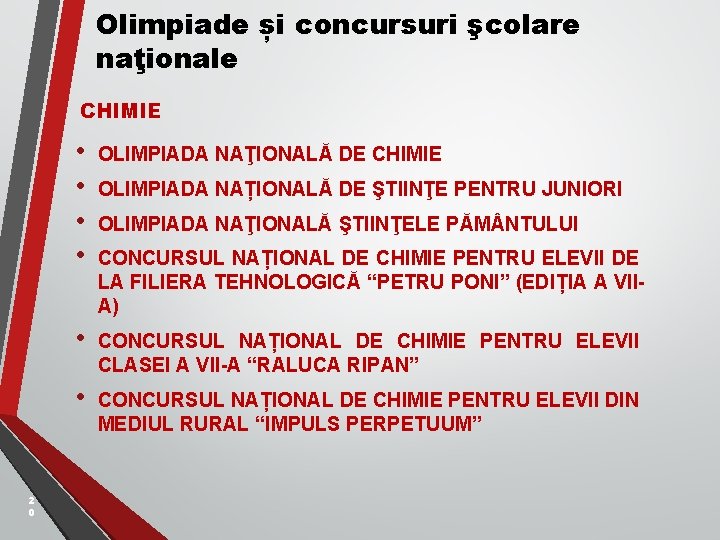 Olimpiade și concursuri şcolare naţionale

CHIMIE

• OLIMPIADA NAŢIONALĂ DE CHIMIE
• OLIMPIADA NAȚIONALĂ DE ŞTIINŢE PENTRU JUNIORI
• OLIMPIADA NAŢIONALĂ ŞTIINŢELE PĂMÂNTULUI
• CONCURSUL NAȚIONAL DE CHIMIE PENTRU ELEVII DE LA FILIERA TEHNOLOGICĂ “PETRU PONI” (EDIȚIA A VII-A)
• CONCURSUL NAȚIONAL DE CHIMIE PENTRU ELEVII CLASEI A VII-A “RALUCA RIPAN”
• CONCURSUL NAȚIONAL DE CHIMIE PENTRU ELEVII DIN MEDIUL RURAL “IMPULS PERPETUUM”

20